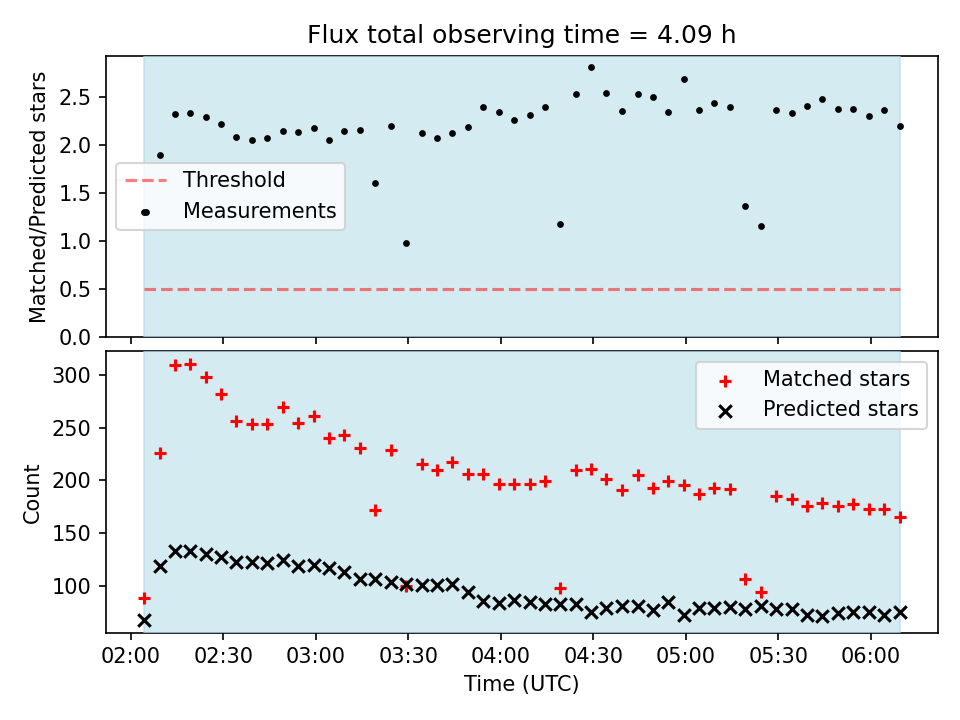 Flux total observing time = 4.09 h

Matched/Predicted stars

2.5
2.0
1.5
1.0
0.5
0.0

Threshold
Measurements

Count

300
250
200
150
100

Matched stars
Predicted stars

02:00 02:30 03:00 03:30 04:00 04:30 05:00 05:30 06:00

Time (UTC)